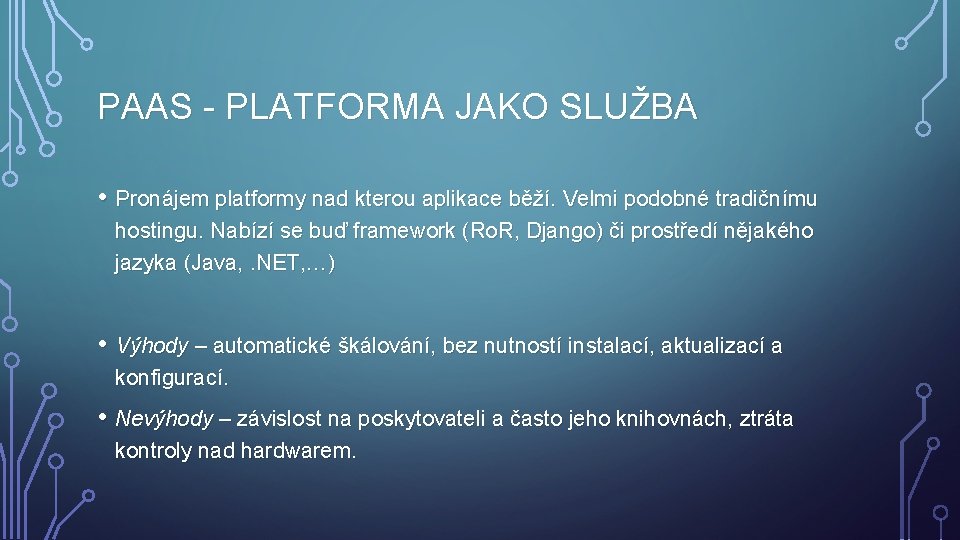 PAAS - PLATFORMA JAKO SLUŽBA

• Pronájem platformy nad kterou aplikace běží. Velmi podobné tradičnímu hostingu. Nabízí se buď framework (RoR, Django) či prostředí nějakého jazyka (Java, .NET,…)

• Výhody – automatické škálování, bez nutností instalací, aktualizací a konfigurací.

• Nevýhody – závislost na poskytovateli a často jeho knihovnách, ztráta kontroly nad hardwarem.